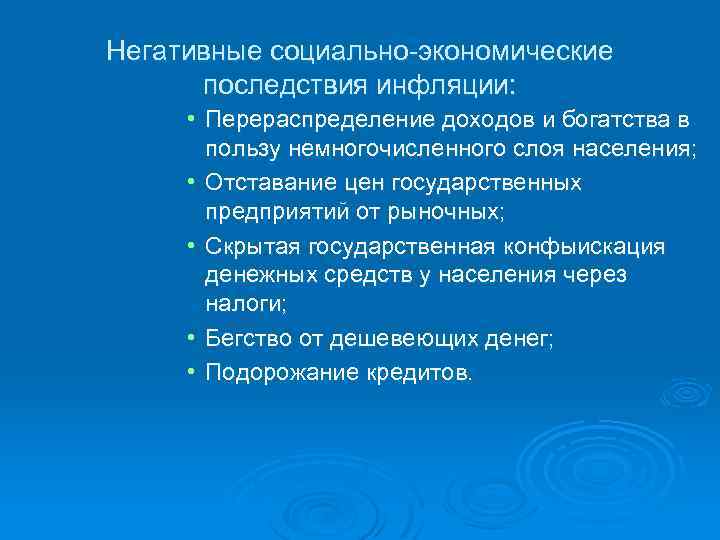 Негативные социально-экономические последствия инфляции:

• Перераспределение доходов и богатства в пользу немногочисленного слоя населения;
• Отставание цен государственных предприятий от рыночных;
• Скрытая государственная конфыискация денежных средств у населения через налоги;
• Бегство от дешевеющих денег;
• Подорожание кредитов.